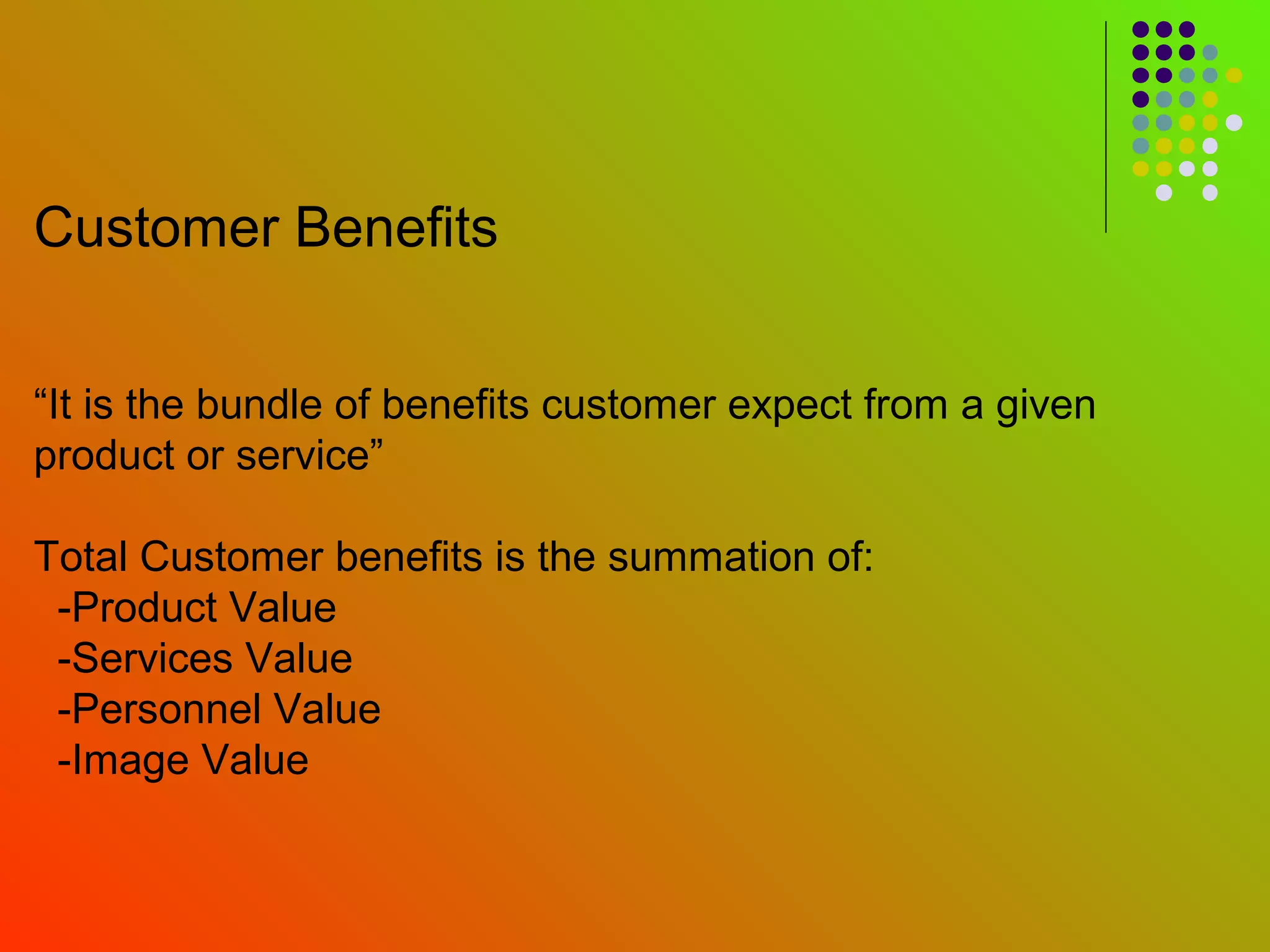 Customer Benefits

“It is the bundle of benefits customer expect from a given product or service”

Total Customer benefits is the summation of:
-Product Value
-Services Value
-Personnel Value
-Image Value